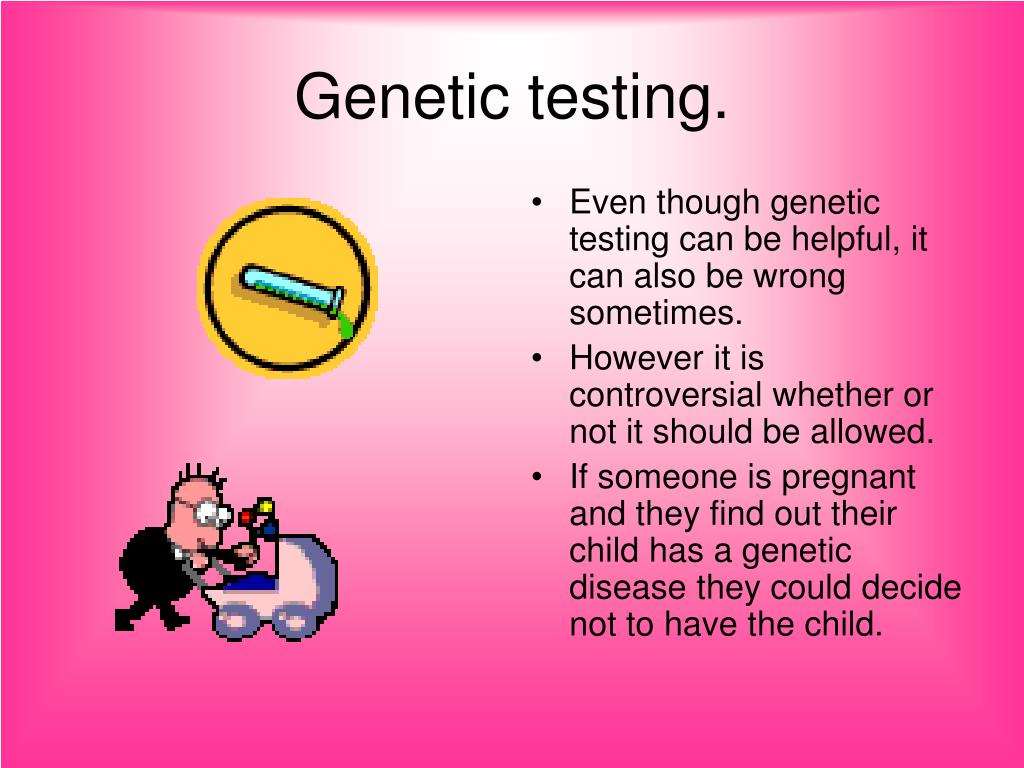 Genetic testing.

• Even though genetic testing can be helpful, it can also be wrong sometimes.
• However it is controversial whether or not it should be allowed.
• If someone is pregnant and they find out their child has a genetic disease they could decide not to have the child.